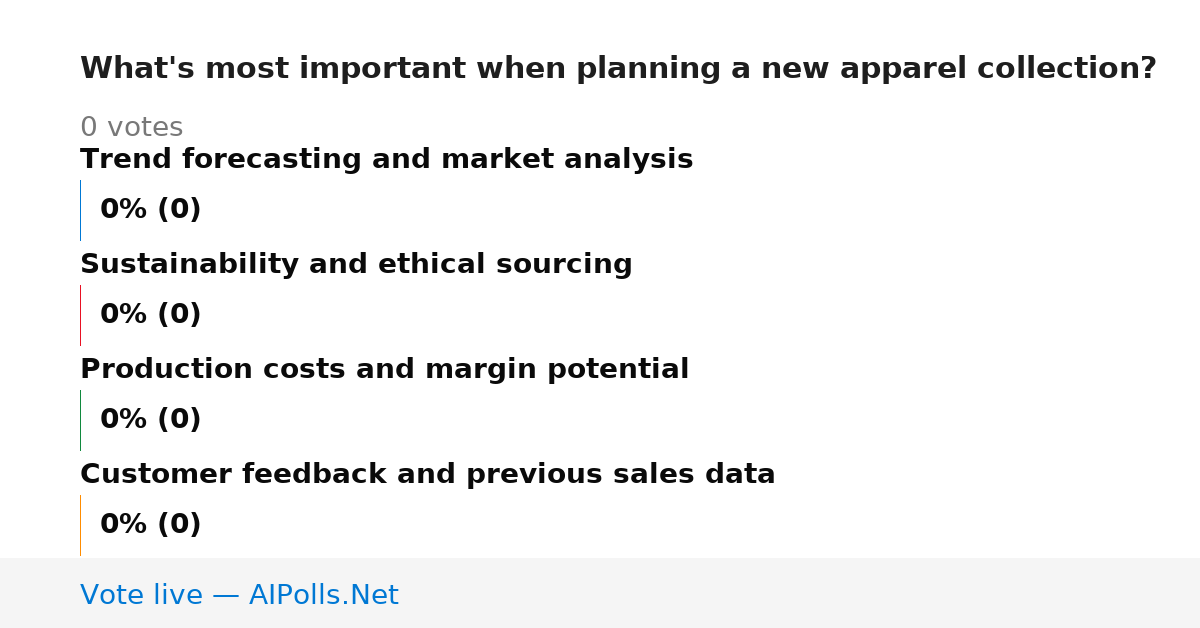 What's most important when planning a new apparel collection?

0 votes

Trend forecasting and market analysis

0% (0)

Sustainability and ethical sourcing

0% (0)

Production costs and margin potential

0% (0)

Customer feedback and previous sales data

0% (0)

Vote live — AIPolls.Net